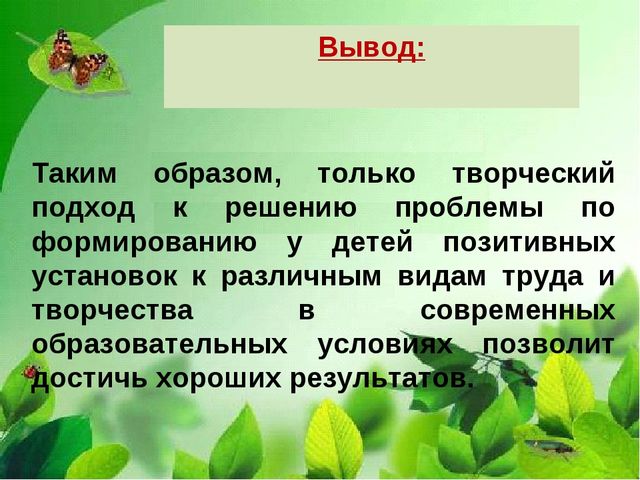 Вывод:

Таким образом, только творческий подход к решению проблемы по формированию у детей позитивных установок к различным видам труда и творчества в современных образовательных условиях позволит достичь хороших результатов.